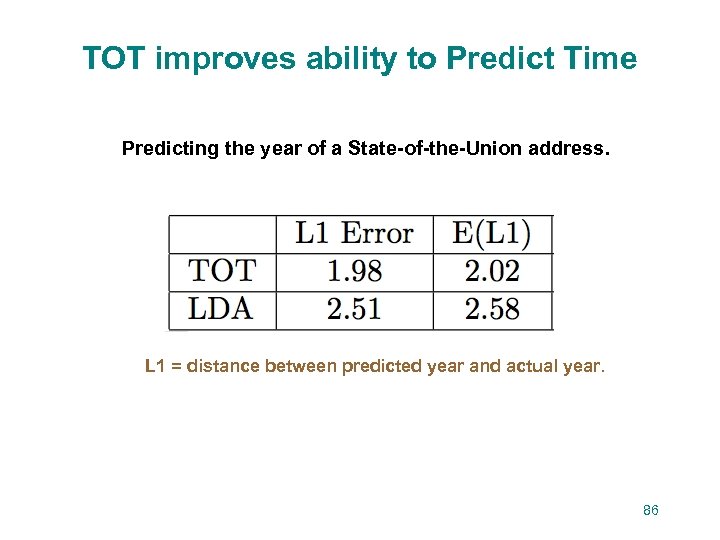 TOT improves ability to Predict Time

Predicting the year of a State-of-the-Union address.

| | L1 Error | E(L1) |
|---|---|---|
| TOT | 1.98 | 2.02 |
| LDA | 2.51 | 2.58 |

L1 = distance between predicted year and actual year.

86